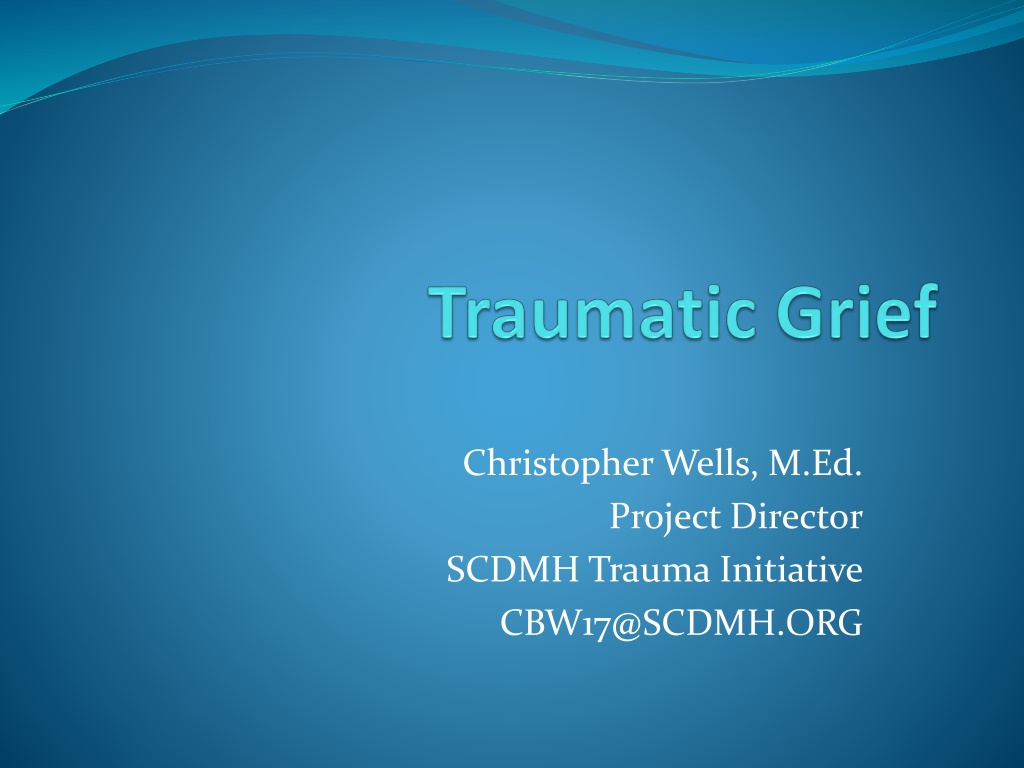 Traumatic Grief

Christopher Wells, M.Ed.
Project Director
SCDMH Trauma Initiative
CBW17@SCDMH.ORG